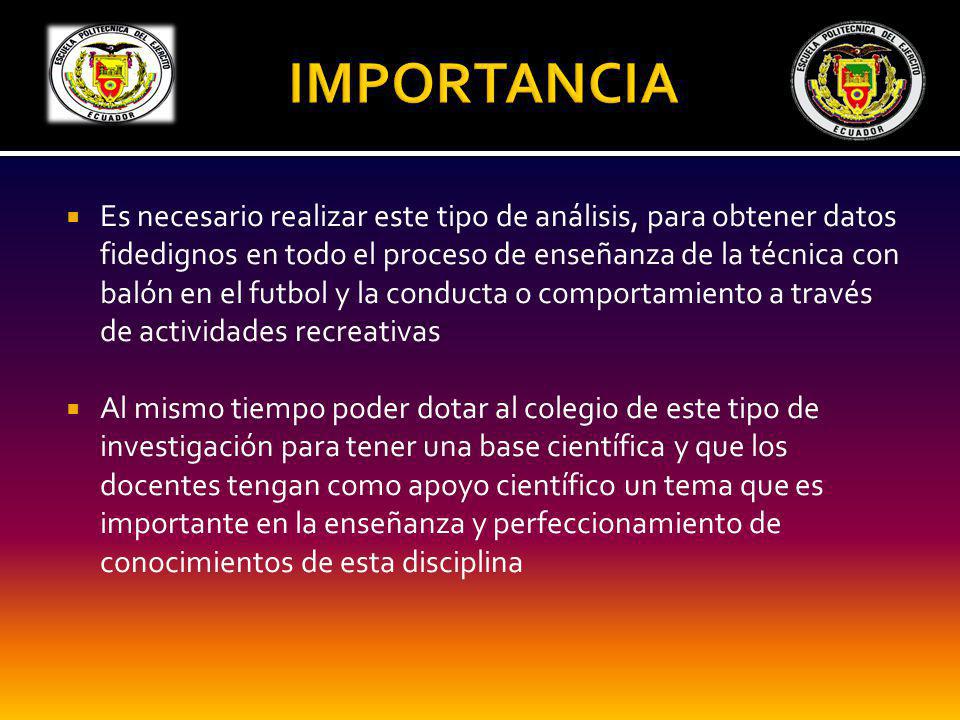 ESCUELA POLITECNICA DEL EJERCITO
ECUADOR

IMPORTANCIA

ESCUELA POLITECNICA DEL EJERCITO
ECUADOR

▪ Es necesario realizar este tipo de análisis, para obtener datos fidedignos en todo el proceso de enseñanza de la técnica con balón en el futbol y la conducta o comportamiento a través de actividades recreativas

▪ Al mismo tiempo poder dotar al colegio de este tipo de investigación para tener una base científica y que los docentes tengan como apoyo científico un tema que es importante en la enseñanza y perfeccionamiento de conocimientos de esta disciplina